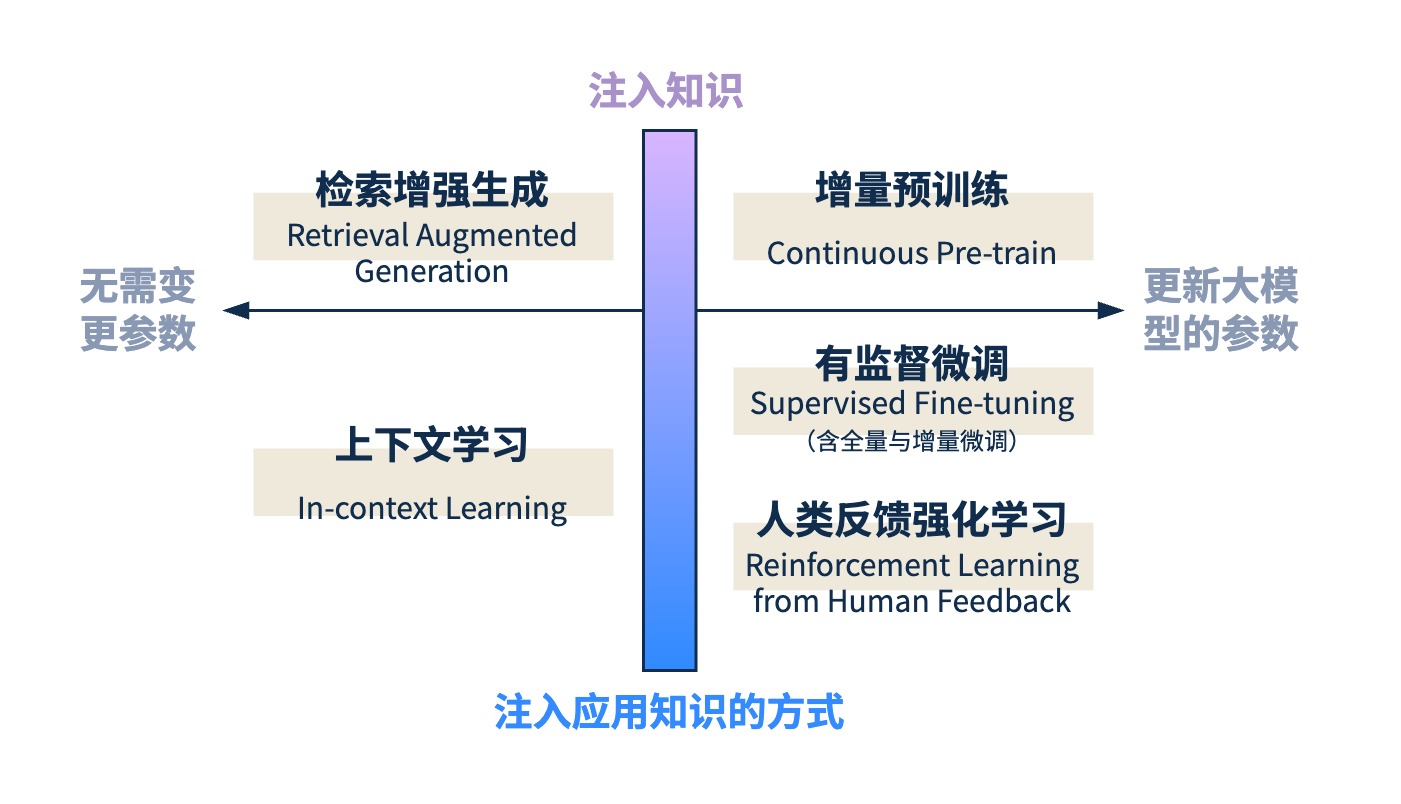 注入知识

检索增强生成
Retrieval Augmented Generation

增量预训练
Continuous Pre-train

无需变更参数

更新大模型的参数

有监督微调
Supervised Fine-tuning
（含全量与增量微调）

上下文学习
In-context Learning

人类反馈强化学习
Reinforcement Learning from Human Feedback

注入应用知识的方式